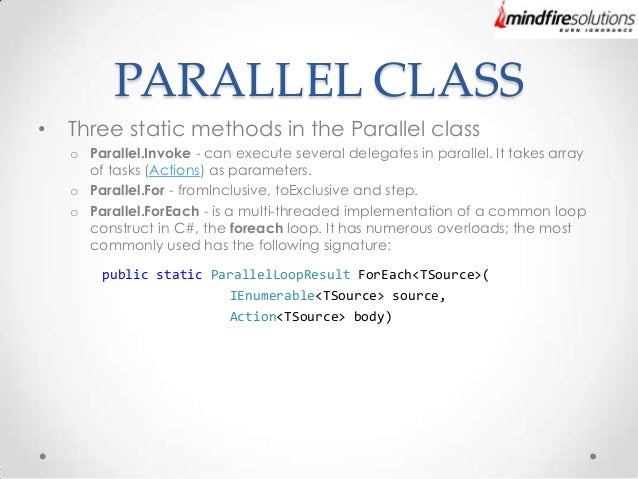 mindfiresolutions
BURN IGNORANCE

PARALLEL CLASS

• Three static methods in the Parallel class

o Parallel.Invoke - can execute several delegates in parallel. It takes array of tasks (Actions) as parameters.

o Parallel.For - fromInclusive, toExclusive and step.

o Parallel.ForEach - is a multi-threaded implementation of a common loop construct in C#, the foreach loop. It has numerous overloads; the most commonly used has the following signature:

public static ParallelLoopResult ForEach<TSource>(
IEnumerable<TSource> source,
Action<TSource> body)